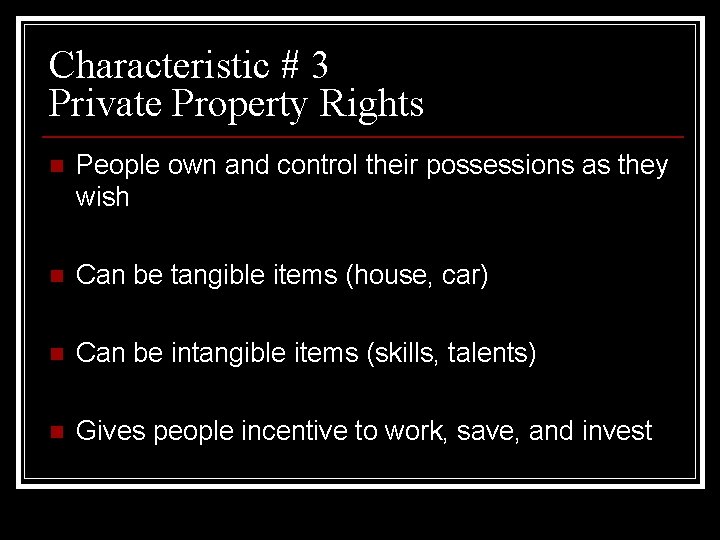 Characteristic # 3
Private Property Rights

People own and control their possessions as they wish

Can be tangible items (house, car)

Can be intangible items (skills, talents)

Gives people incentive to work, save, and invest